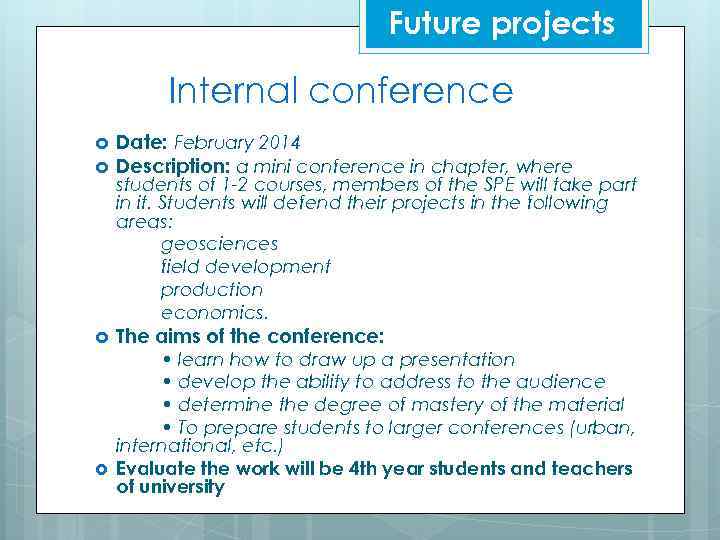 Future projects

Internal conference

Date: February 2014

Description: a mini conference in chapter, where students of 1-2 courses, members of the SPE will take part in it. Students will defend their projects in the following areas:

geosciences
field development
production
economics.

The aims of the conference:

• learn how to draw up a presentation
• develop the ability to address to the audience
• determine the degree of mastery of the material
• To prepare students to larger conferences (urban, international, etc.)

Evaluate the work will be 4th year students and teachers of university